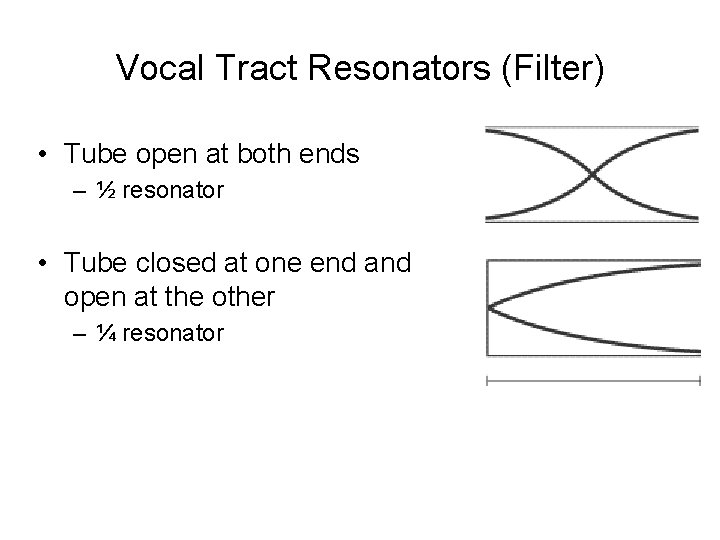 Vocal Tract Resonators (Filter)

• Tube open at both ends
– ½ resonator

• Tube closed at one end and open at the other
– ¼ resonator